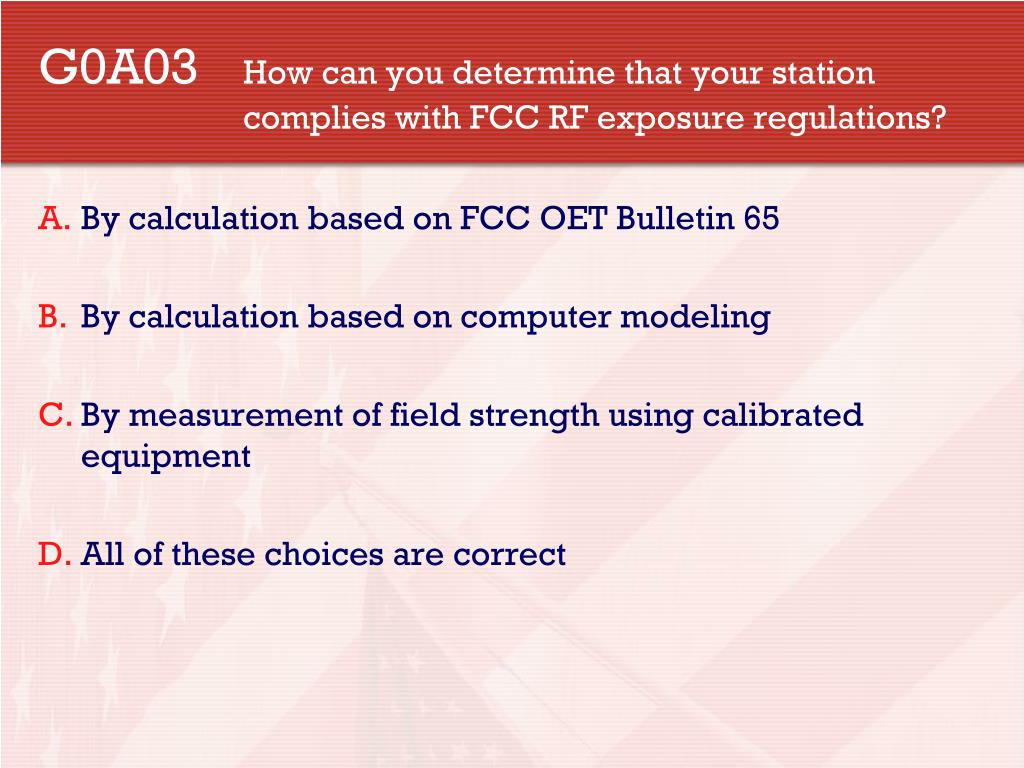 G0A03 How can you determine that your station complies with FCC RF exposure regulations?

A. By calculation based on FCC OET Bulletin 65

B. By calculation based on computer modeling

C. By measurement of field strength using calibrated equipment

D. All of these choices are correct